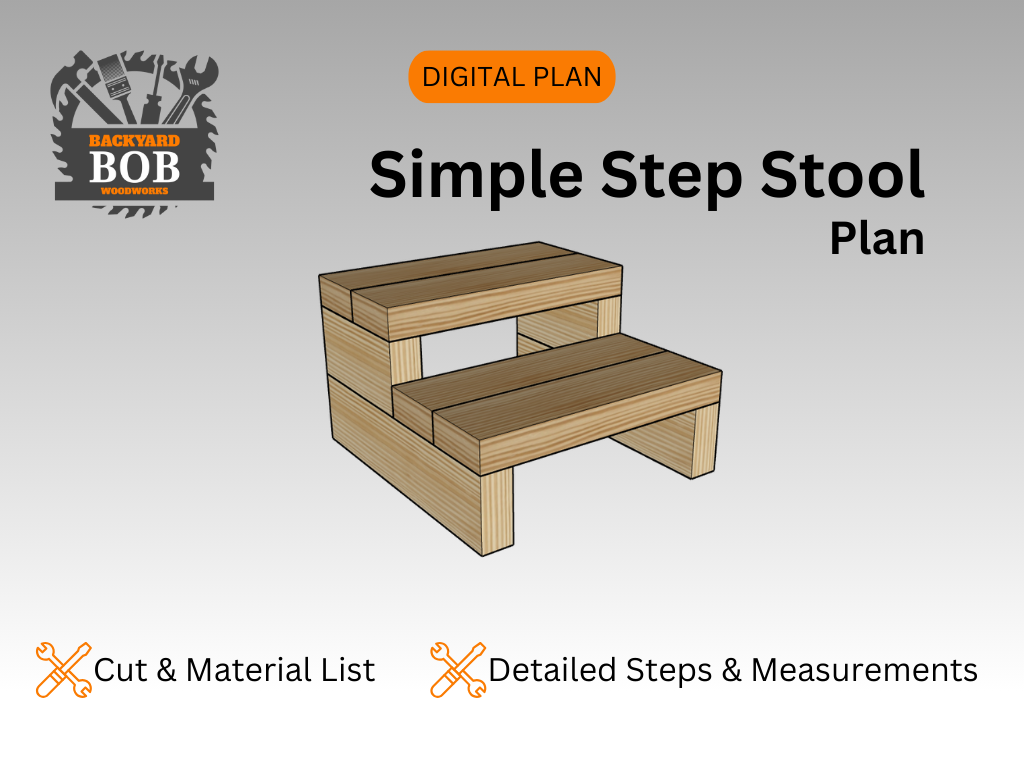 BACKYARD
BOB
WOODWORKS

DIGITAL PLAN

Simple Step Stool
Plan

Cut & Material List

Detailed Steps & Measurements